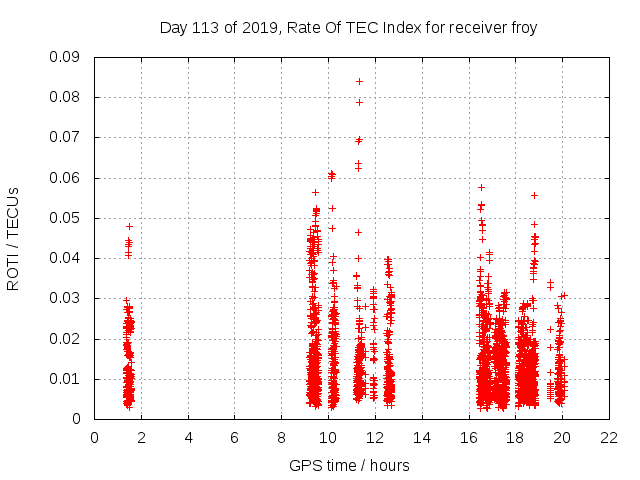 Day 113 of 2019, Rate Of TEC Index for receiver froy

ROTI / TECUs

0.09
0.08
0.07
0.06
0.05
0.04
0.03
0.02
0.01
0

0 2 4 6 8 10 12 14 16 18 20 22

GPS time / hours